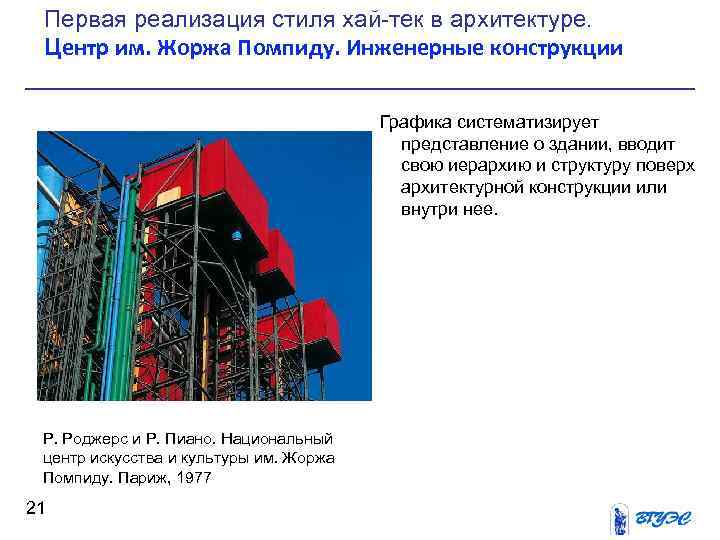 Первая реализация стиля хай-тек в архитектуре.
Центр им. Жоржа Помпиду. Инженерные конструкции

Графика систематизирует представление о здании, вводит свою иерархию и структуру поверх архитектурной конструкции или внутри нее.

Р. Роджерс и Р. Пиано. Национальный центр искусства и культуры им. Жоржа Помпиду. Париж, 1977

21

ВГУЭС